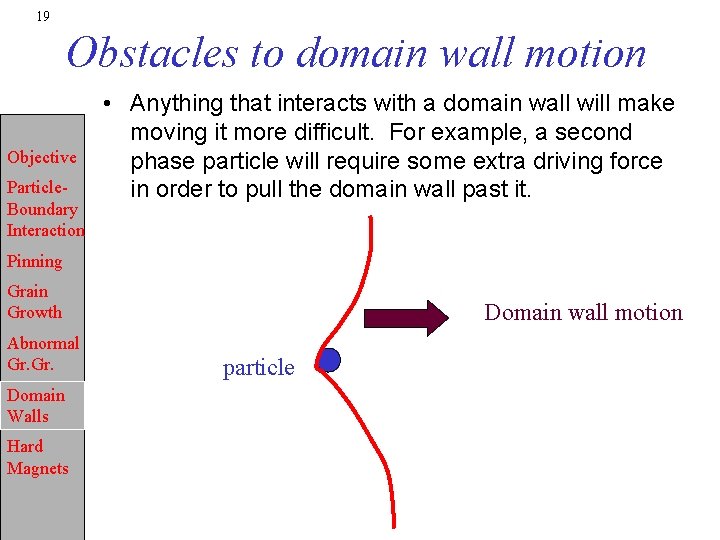 19

Obstacles to domain wall motion

Objective

Particle-Boundary Interaction

Pinning

Grain Growth

Abnormal Gr.Gr.

Domain Walls

Hard Magnets

• Anything that interacts with a domain wall will make moving it more difficult. For example, a second phase particle will require some extra driving force in order to pull the domain wall past it.

Domain wall motion

particle